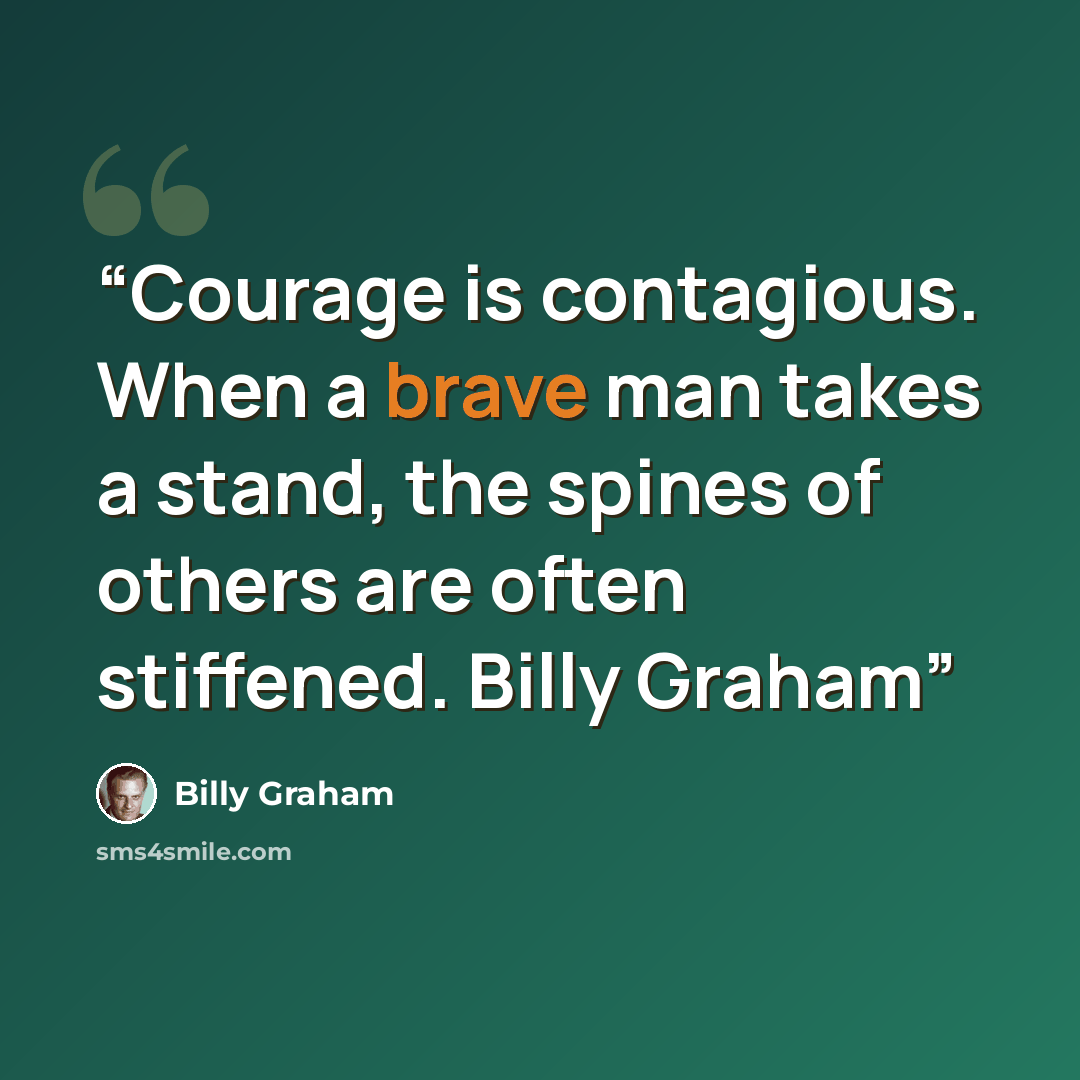 "Courage is contagious. When a brave man takes a stand, the spines of others are often stiffened. Billy Graham"

Billy Graham

sms4smile.com